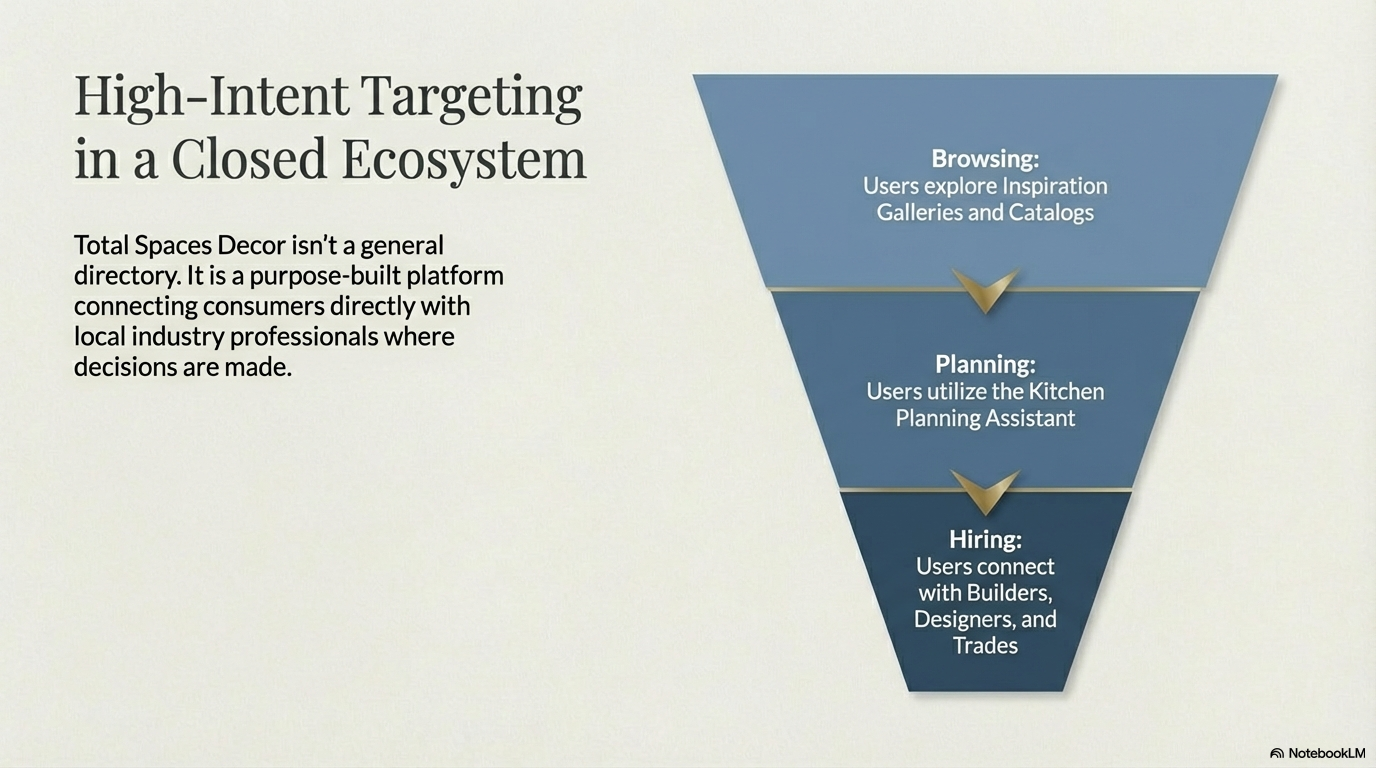 High-Intent Targeting in a Closed Ecosystem

Total Spaces Decor isn't a general directory. It is a purpose-built platform connecting consumers directly with local industry professionals where decisions are made.

Browsing:
Users explore Inspiration Galleries and Catalogs

Planning:
Users utilize the Kitchen Planning Assistant

Hiring:
Users connect with Builders, Designers, and Trades

NotebookLM